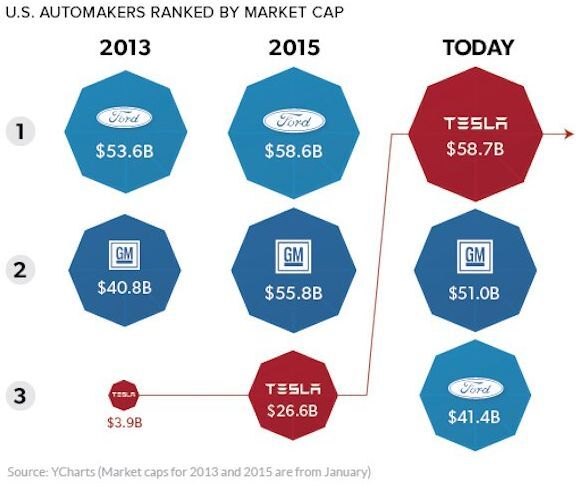 U.S. AUTOMAKERS RANKED BY MARKET CAP

| | 2013 | 2015 | TODAY |
|---|---|---|---|
| 1 | Ford $53.6B | Ford $58.6B | TESLA $58.7B |
| 2 | GM $40.8B | GM $55.8B | GM $51.0B |
| 3 | TESLA $3.9B | TESLA $26.6B | Ford $41.4B |

Source: YCharts (Market caps for 2013 and 2015 are from January)